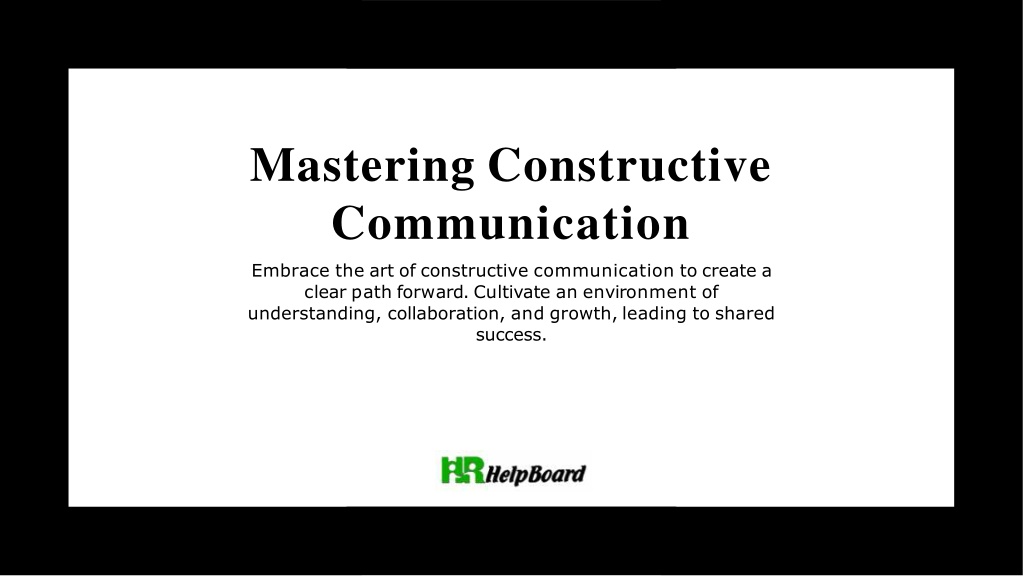 Mastering Constructive Communication

Embrace the art of constructive communication to create a clear path forward. Cultivate an environment of understanding, collaboration, and growth, leading to shared success.

HR HelpBoard